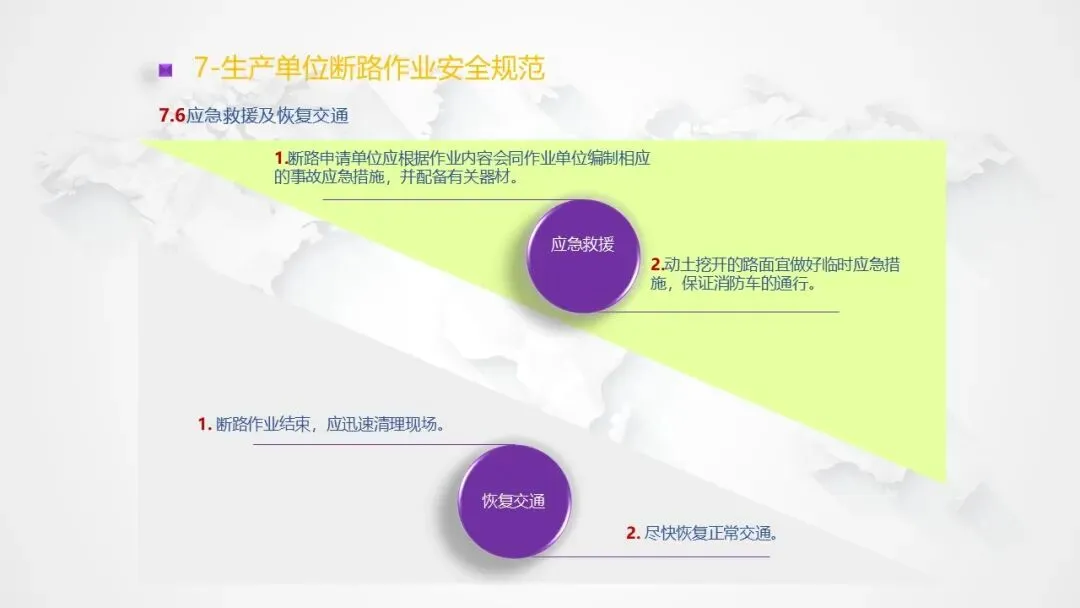 7-生产单位断路作业安全规范

7.6应急救援及恢复交通

1.断路申请单位应根据作业内容会同作业单位编制相应的事故应急措施，并配备有关器材。

应急救援

2.动土挖开的路面宜做好临时应急措施，保证消防车的通行。

1. 断路作业结束，应迅速清理现场。

恢复交通

2. 尽快恢复正常交通。